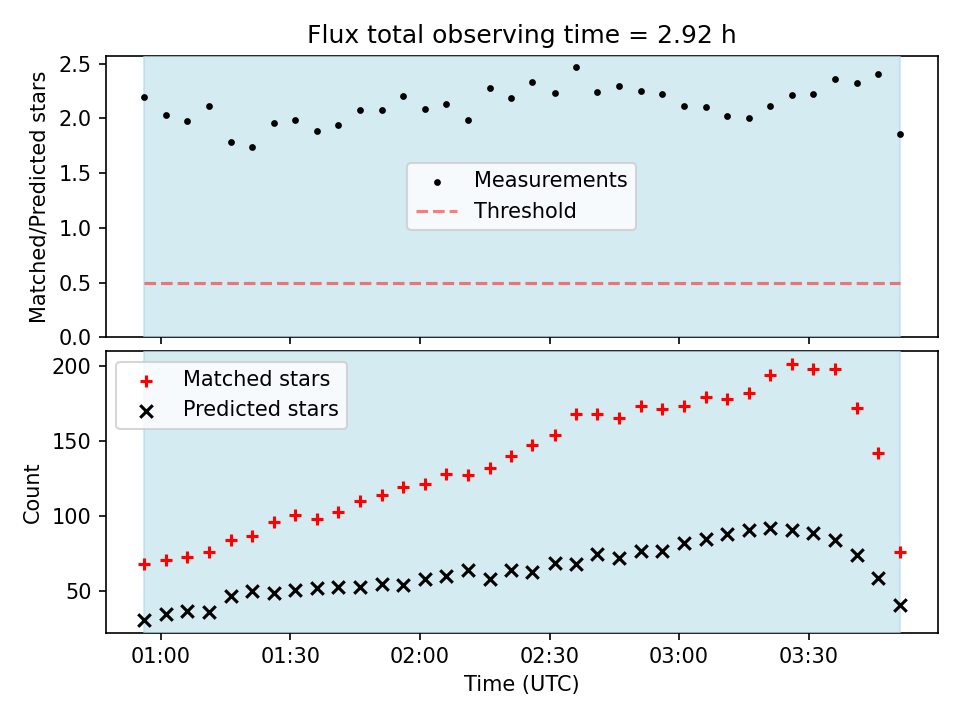 Flux total observing time = 2.92 h

Matched/Predicted stars

2.5
2.0
1.5
1.0
0.5
0.0

Measurements
Threshold

Count

200
150
100
50

Matched stars
Predicted stars

01:00
01:30
02:00
02:30
03:00
03:30

Time (UTC)